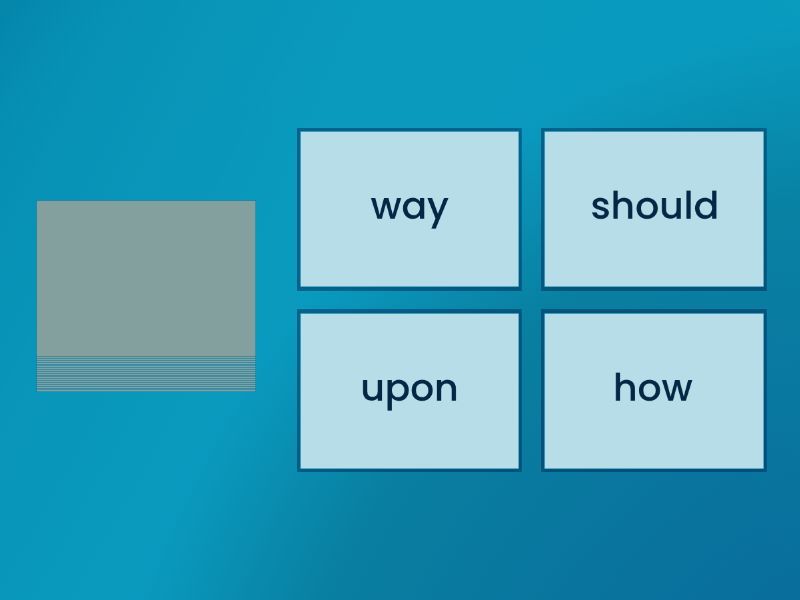 way

should

upon

how